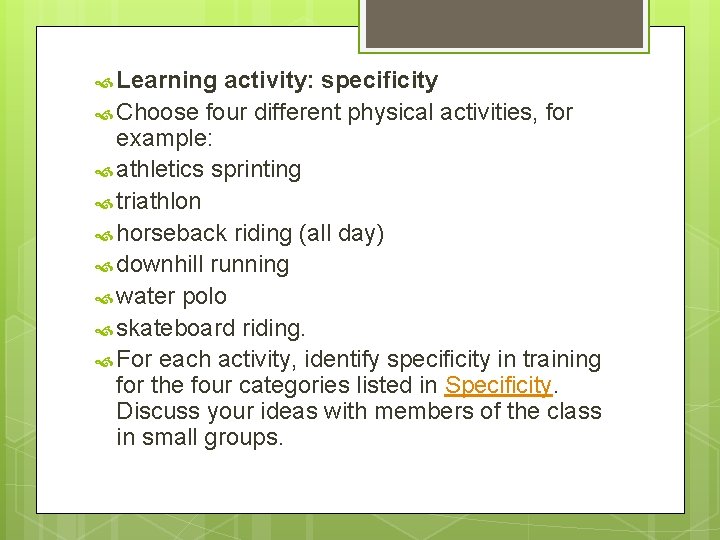 Learning activity: specificity

Choose four different physical activities, for example:

athletics sprinting

triathlon

horseback riding (all day)

downhill running

water polo

skateboard riding.

For each activity, identify specificity in training for the four categories listed in Specificity. Discuss your ideas with members of the class in small groups.